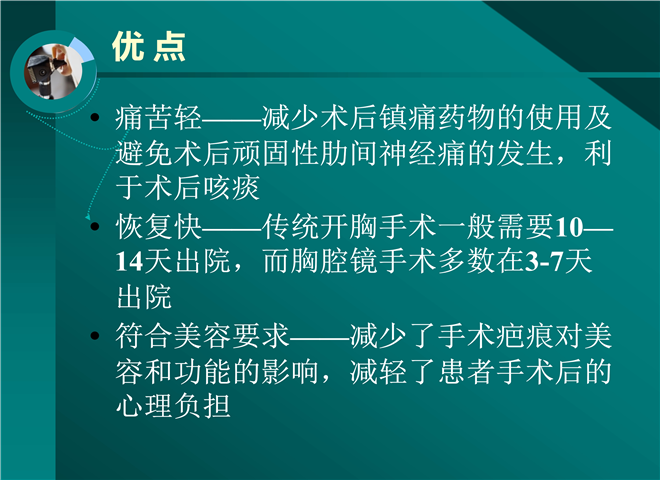 优 点

• 痛苦轻——减少术后镇痛药物的使用及避免术后顽固性肋间神经痛的发生，利于术后咳痰

• 恢复快——传统开胸手术一般需要10—14天出院，而胸腔镜手术多数在3-7天出院

• 符合美容要求——减少了手术疤痕对美容和功能的影响，减轻了患者手术后的心理负担